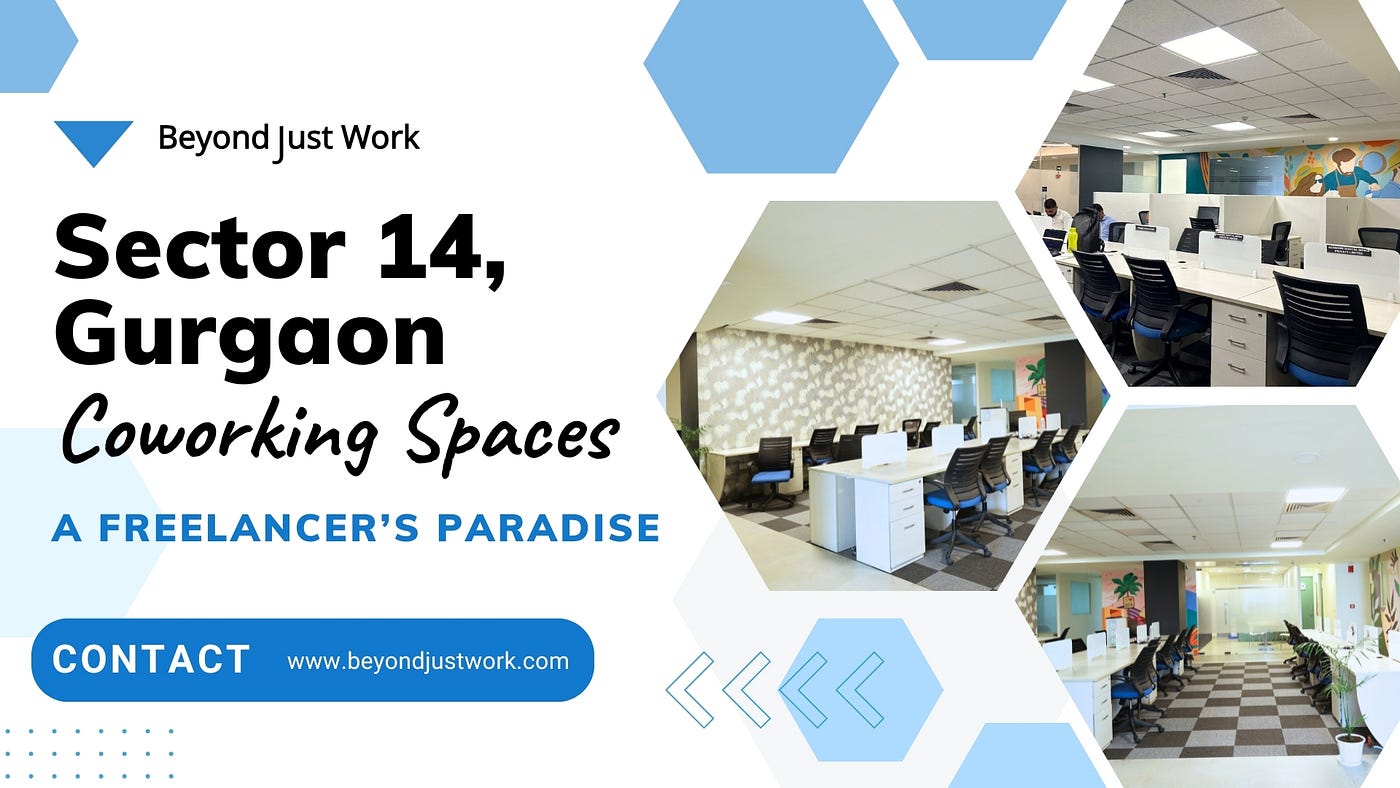 Beyond Just Work

Sector 14, Gurgaon

Coworking Spaces

A FREELANCER'S PARADISE

CONTACT www.beyondjustwork.com